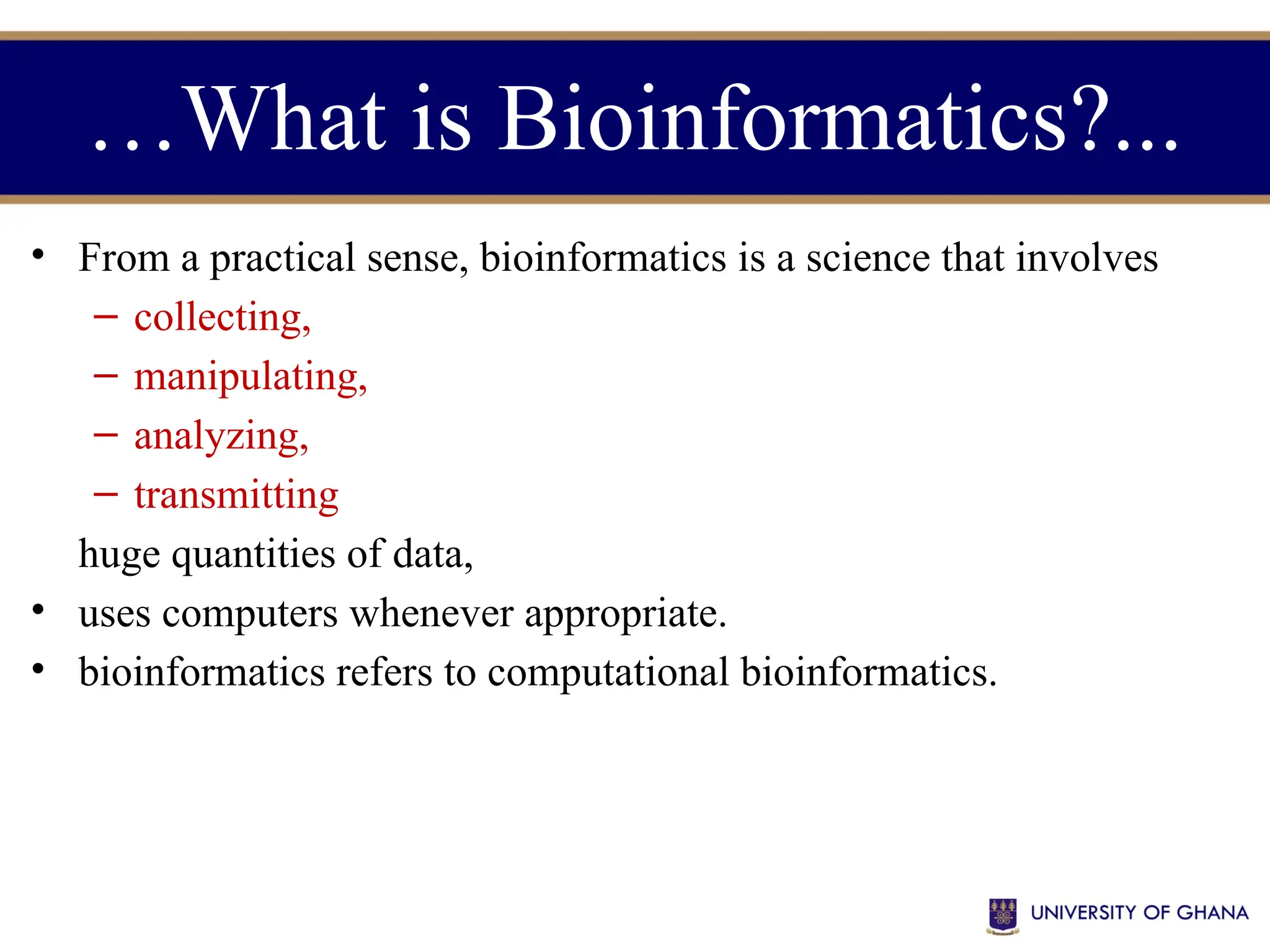 …What is Bioinformatics?...

• From a practical sense, bioinformatics is a science that involves
– collecting,
– manipulating,
– analyzing,
– transmitting
huge quantities of data,
• uses computers whenever appropriate.
• bioinformatics refers to computational bioinformatics.

UNIVERSITY OF GHANA